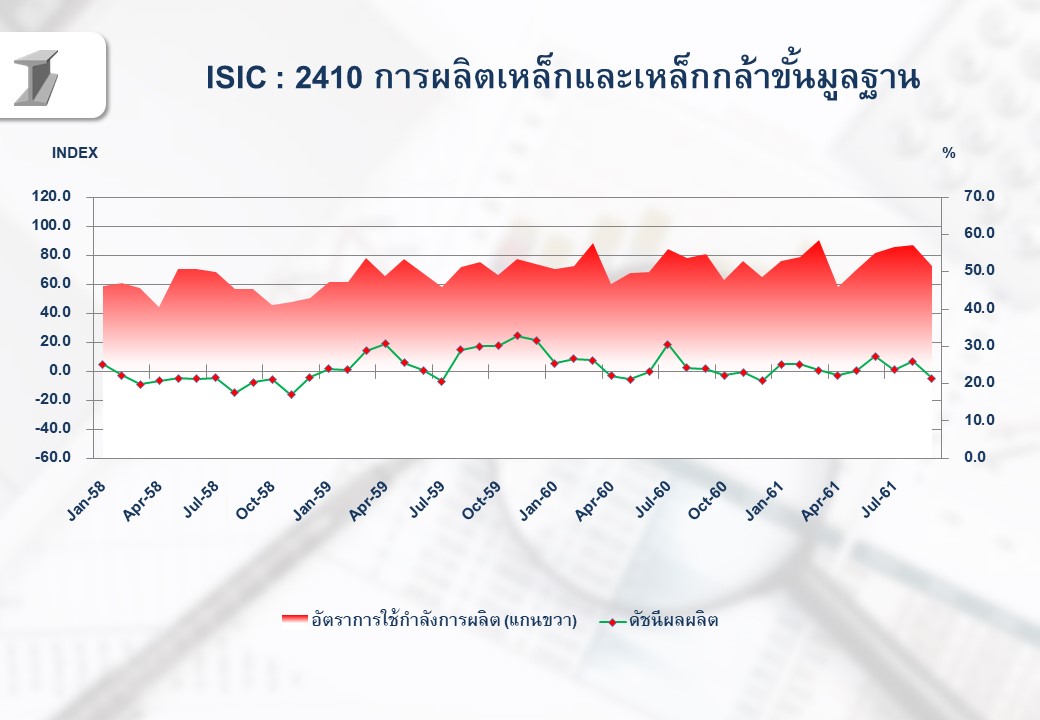 ISIC : 2410 การผลิตเหล็กและเหล็กกล้าขั้นมูลฐาน

INDEX

%

120.0
100.0
80.0
60.0
40.0
20.0
0.0
-20.0
-40.0
-60.0

70.0
60.0
50.0
40.0
30.0
20.0
10.0
0.0

Jan-58
Apr-58
Jul-58
Oct-58
Jan-59
Apr-59
Jul-59
Oct-59
Jan-60
Apr-60
Jul-60
Oct-60
Jan-61
Apr-61
Jul-61

อัตราการใช้กำลังการผลิต (แกนขวา)
ดัชนีผลผลิต